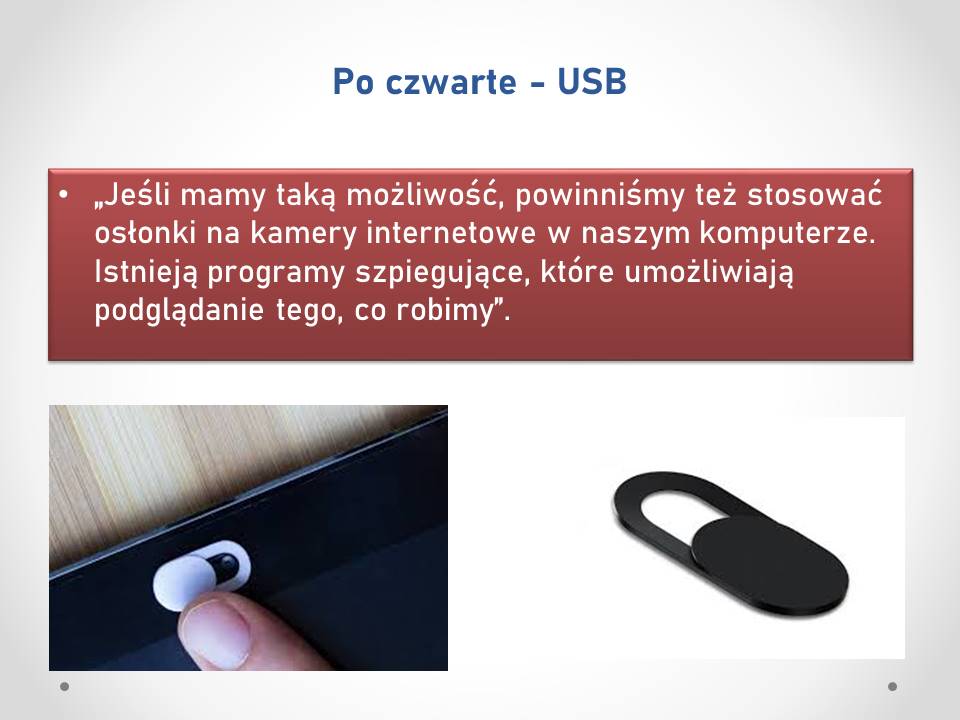 Po czwarte - USB

• „Jeśli mamy taką możliwość, powinniśmy też stosować osłonki na kamery internetowe w naszym komputerze. Istnieją programy szpiegujące, które umożliwiają podglądanie tego, co robimy”.